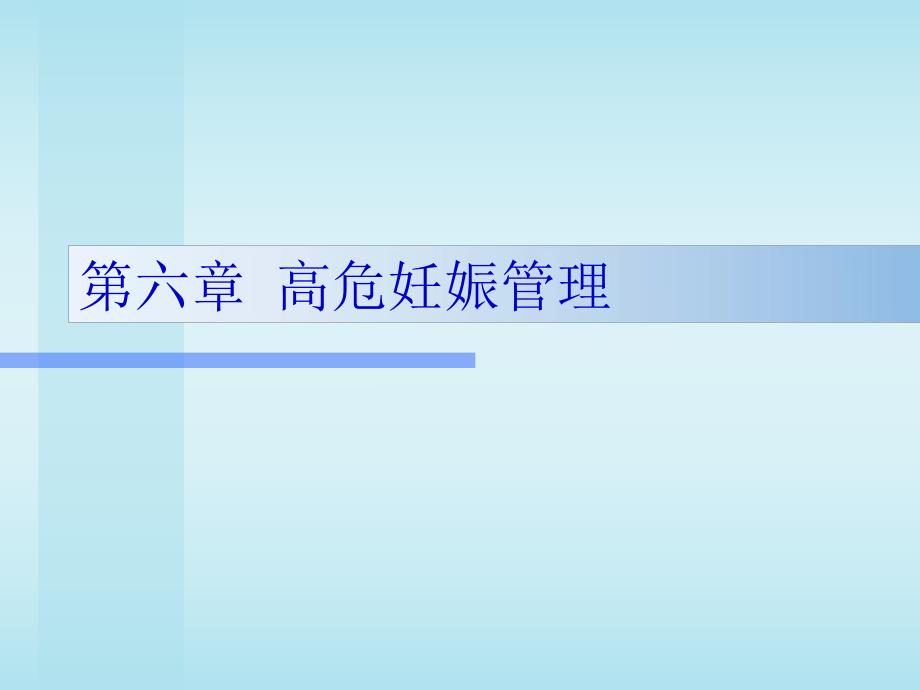 第六章 高危妊娠管理